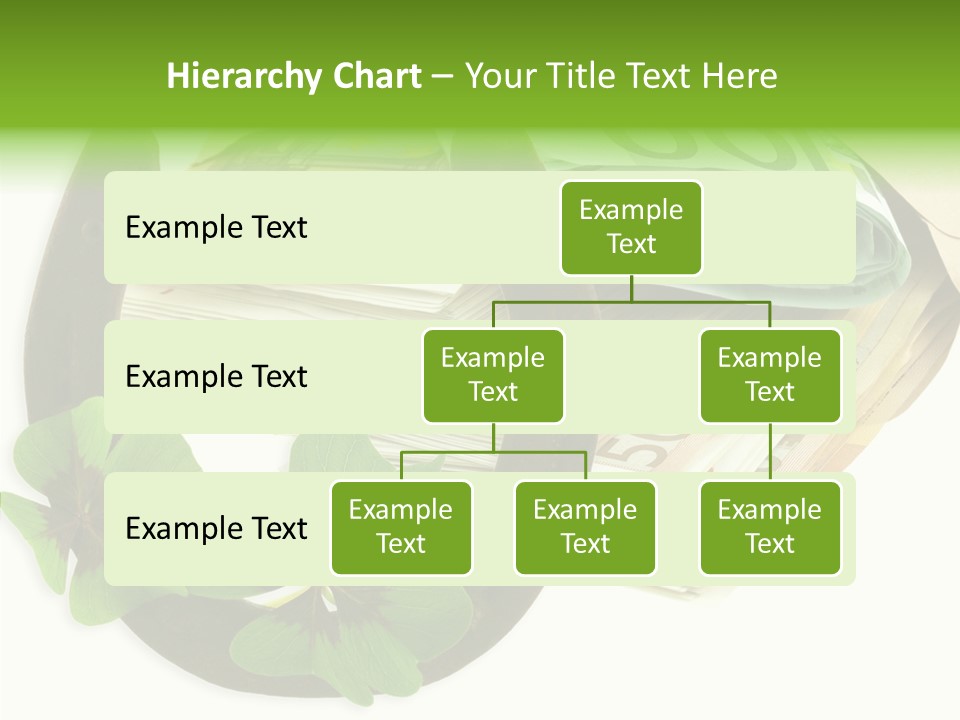 Hierarchy Chart – Your Title Text Here

Example Text

Example Text

Example Text

Example Text

Example Text

Example Text

Example Text

Example Text

Example Text